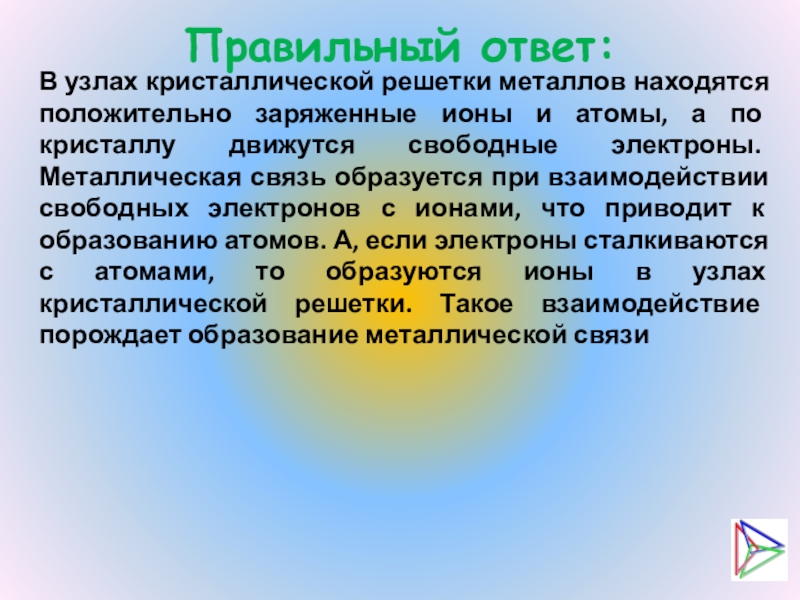 Правильный ответ:

В узлах кристаллической решетки металлов находятся положительно заряженные ионы и атомы, а по кристаллу движутся свободные электроны. Металлическая связь образуется при взаимодействии свободных электронов с ионами, что приводит к образованию атомов. А, если электроны сталкиваются с атомами, то образуются ионы в узлах кристаллической решетки. Такое взаимодействие порождает образование металлической связи